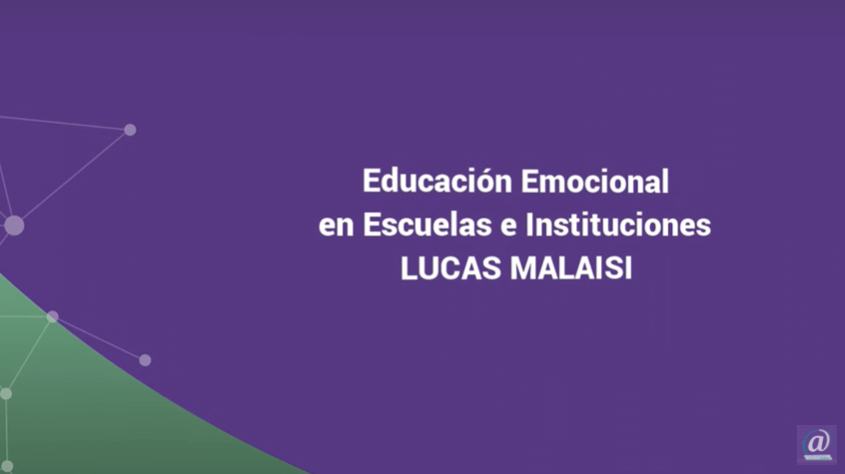 Educación Emocional
en Escuelas e Instituciones
LUCAS MALAISI

@